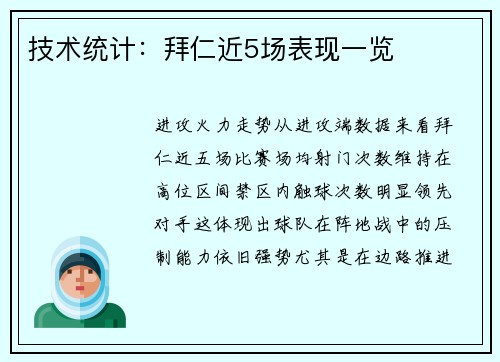 技术统计：拜仁近5场表现一览

进攻火力走势从进攻端数据来看拜仁近五场比赛场均射门次数维持在高位区间禁区内触球次数明显领先对手这体现出球队在阵地战中的压制能力依旧强势尤其是在边路推进